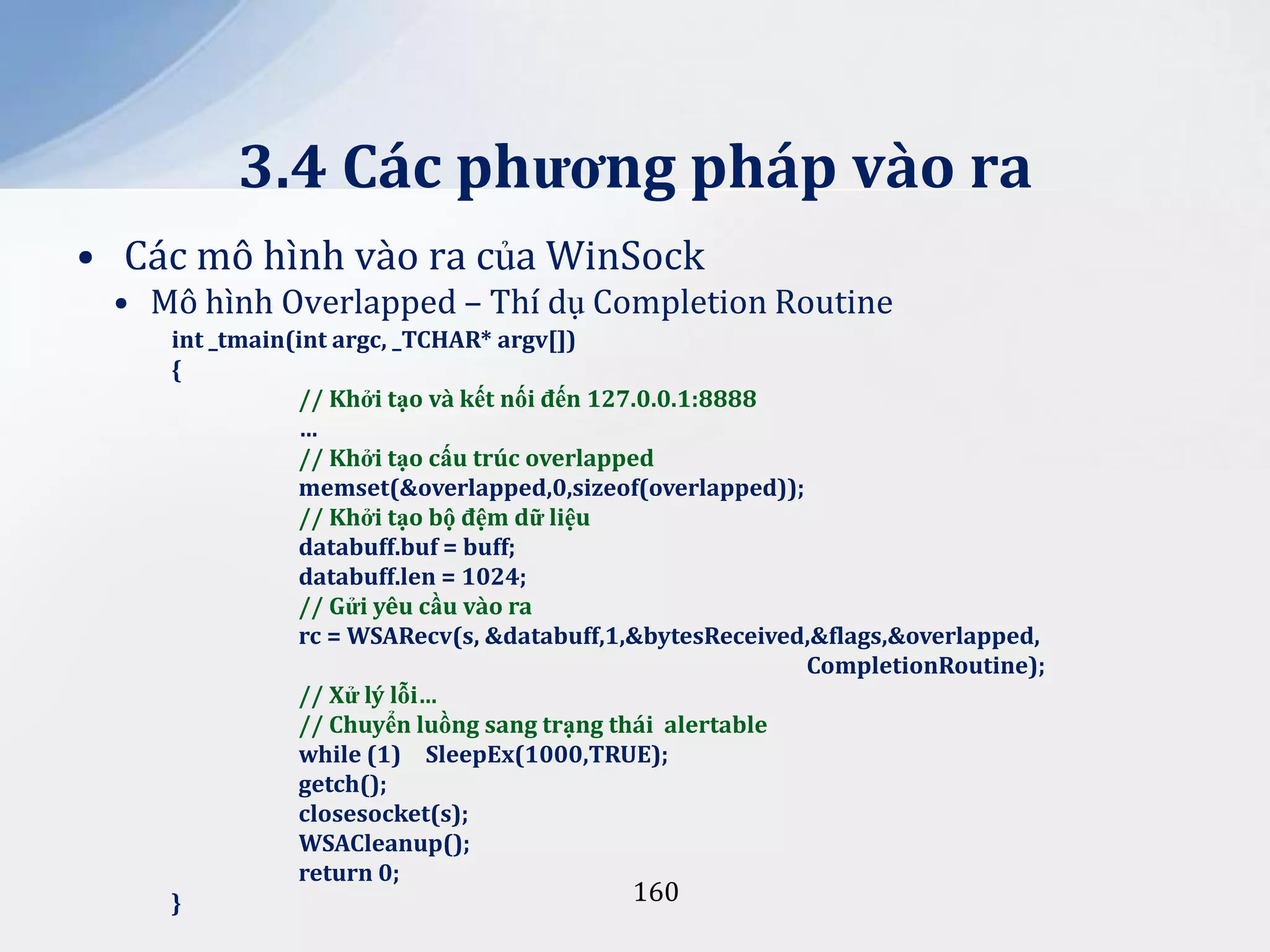 3.4 Các phương pháp vào ra

• Các mô hình vào ra của WinSock
• Mô hình Overlapped – Thí dụ Completion Routine

int _tmain(int argc, _TCHAR* argv[])
{
// Khởi tạo và kết nối đến 127.0.0.1:8888
...
// Khởi tạo cấu trúc overlapped
memset(&overlapped,0,sizeof(overlapped));
// Khởi tạo bộ đệm dữ liệu
databuff.buf = buff;
databuff.len = 1024;
// Gửi yêu cầu vào ra
rc = WSARecv(s, &databuff,1,&bytesReceived,&flags,&overlapped, CompletionRoutine);
// Xử lý lỗi...
// Chuyển luồng sang trạng thái alertable
while (1) SleepEx(1000,TRUE);
getch();
closesocket(s);
WSACleanup();
return 0;
}

160